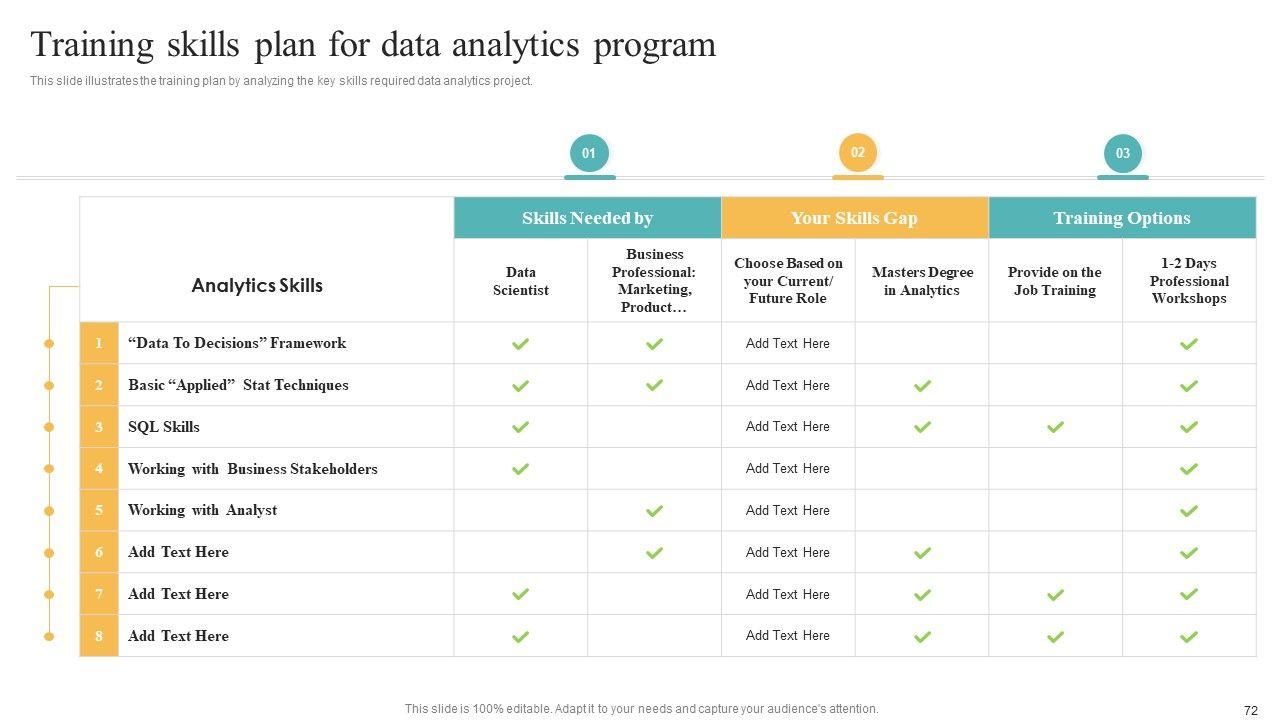 Training skills plan for data analytics program

This slide illustrates the training plan by analyzing the key skills required data analytics project.

01

02

03

| | Analytics Skills | Skills Needed by: Data Scientist | Skills Needed by: Business Professional: Marketing, Product… | Your Skills Gap: Choose Based on your Current/ Future Role | Your Skills Gap: Masters Degree in Analytics | Training Options: Provide on the Job Training | Training Options: 1-2 Days Professional Workshops |
|---|---|---|---|---|---|---|---|
| 1 | “Data To Decisions” Framework | ✓ | ✓ | Add Text Here | | | ✓ |
| 2 | Basic “Applied” Stat Techniques | ✓ | ✓ | Add Text Here | ✓ | | ✓ |
| 3 | SQL Skills | ✓ | | Add Text Here | ✓ | ✓ | ✓ |
| 4 | Working with Business Stakeholders | ✓ | | Add Text Here | | | ✓ |
| 5 | Working with Analyst | | ✓ | Add Text Here | | | ✓ |
| 6 | Add Text Here | | ✓ | Add Text Here | ✓ | | ✓ |
| 7 | Add Text Here | ✓ | | Add Text Here | ✓ | ✓ | ✓ |
| 8 | Add Text Here | ✓ | | Add Text Here | ✓ | ✓ | ✓ |

This slide is 100% editable. Adapt it to your needs and capture your audience's attention.

72